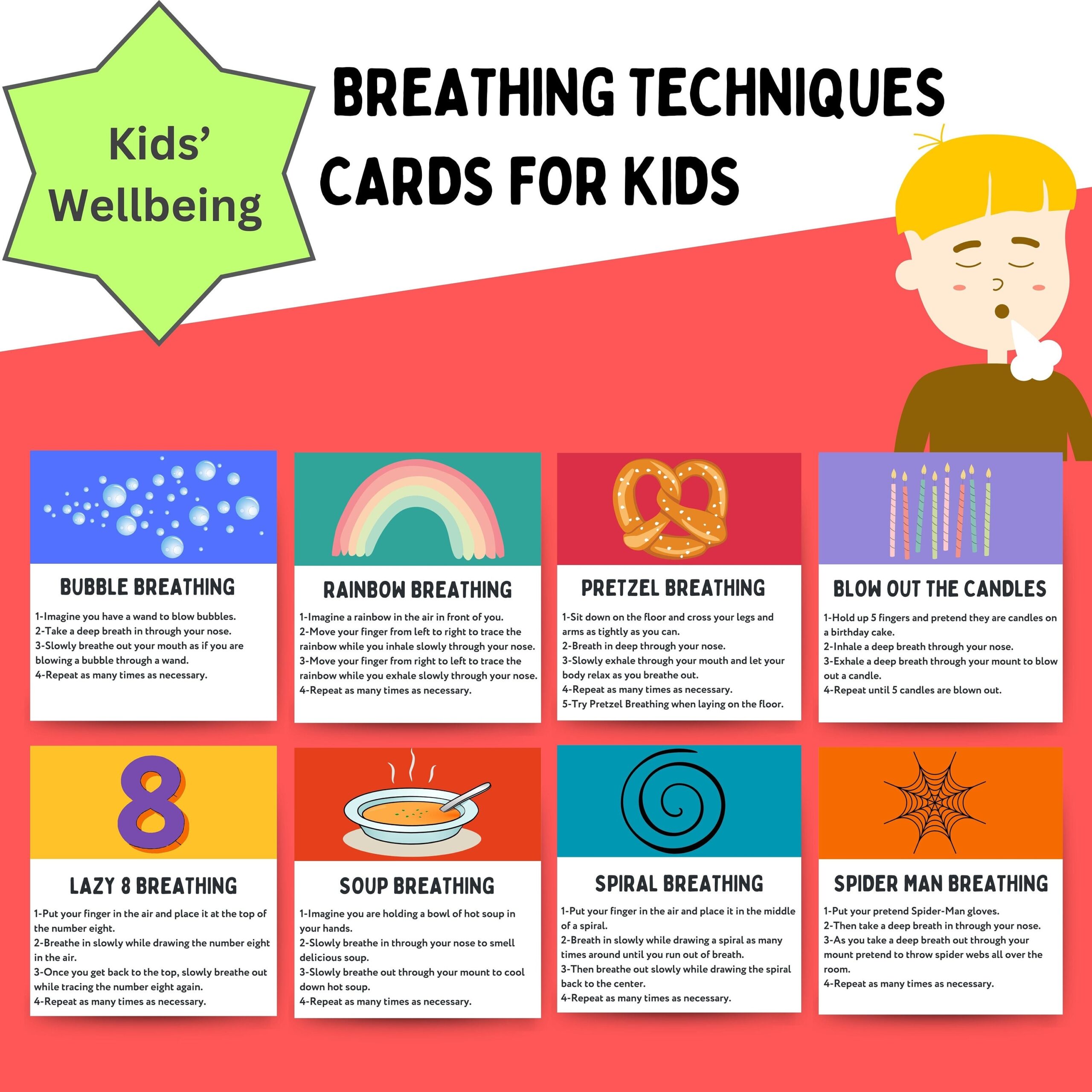 Kids' Wellbeing

BREATHING TECHNIQUES CARDS FOR KIDS

BUBBLE BREATHING

1-Imagine you have a wand to blow bubbles.
2-Take a deep breath in through your nose.
3-Slowly breathe out your mouth as if you are blowing a bubble through a wand.
4-Repeat as many times as necessary.

RAINBOW BREATHING

1-Imagine a rainbow in the air in front of you.
2-Move your finger from left to right to trace the rainbow while you inhale slowly through your nose.
3-Move your finger from right to left to trace the rainbow while you exhale slowly through your nose.
4-Repeat as many times as necessary.

PRETZEL BREATHING

1-Sit down on the floor and cross your legs and arms as tightly as you can.
2-Breath in deep through your nose.
3-Slowly exhale through your mouth and let your body relax as you breathe out.
4-Repeat as many times as necessary.
5-Try Pretzel Breathing when laying on the floor.

BLOW OUT THE CANDLES

1-Hold up 5 fingers and pretend they are candles on a birthday cake.
2-Inhale a deep breath through your nose.
3-Exhale a deep breath through your mount to blow out a candle.
4-Repeat until 5 candles are blown out.

8

LAZY 8 BREATHING

1-Put your finger in the air and place it at the top of the number eight.
2-Breathe in slowly while drawing the number eight in the air.
3-Once you get back to the top, slowly breathe out while tracing the number eight again.
4-Repeat as many times as necessary.

SOUP BREATHING

1-Imagine you are holding a bowl of hot soup in your hands.
2-Slowly breathe in through your nose to smell delicious soup.
3-Slowly breathe out through your mount to cool down hot soup.
4-Repeat as many times as necessary.

SPIRAL BREATHING

1-Put your finger in the air and place it in the middle of a spiral.
2-Breath in slowly while drawing a spiral as many times around until you run out of breath.
3-Then breathe out slowly while drawing the spiral back to the center.
4-Repeat as many times as necessary.

SPIDER MAN BREATHING

1-Put your pretend Spider-Man gloves.
2-Then take a deep breath in through your nose.
3-As you take a deep breath out through your mount pretend to throw spider webs all over the room.
4-Repeat as many times as necessary.